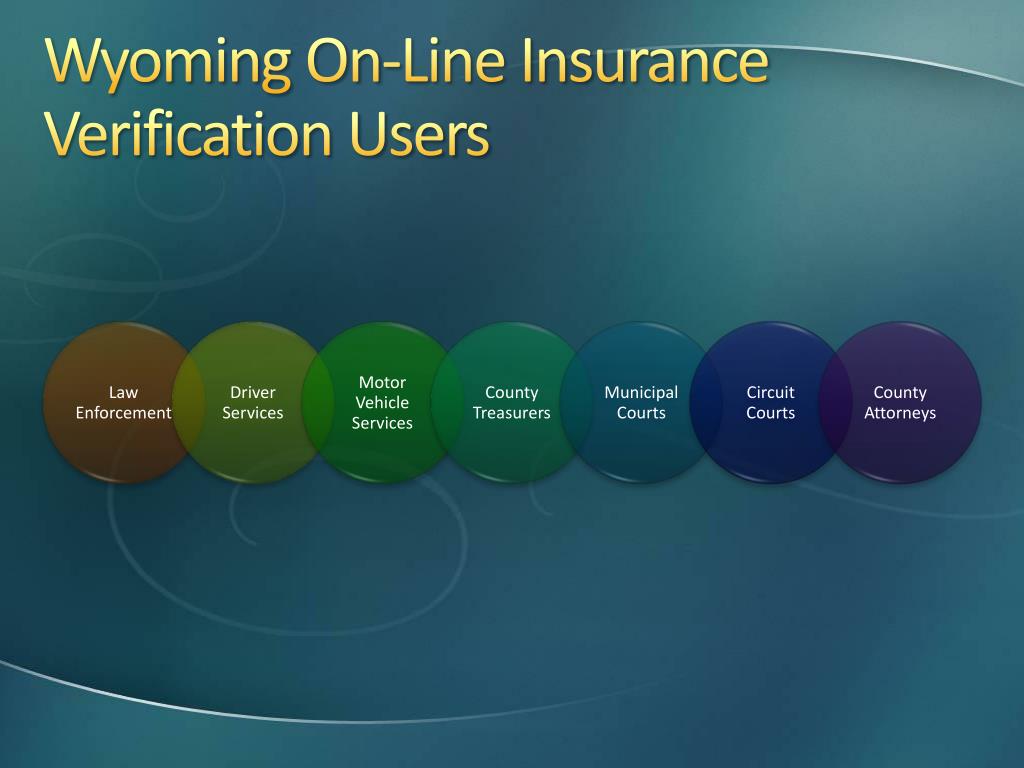 Wyoming On-Line Insurance Verification Users

Law Enforcement

Driver Services

Motor Vehicle Services

County Treasurers

Municipal Courts

Circuit Courts

County Attorneys